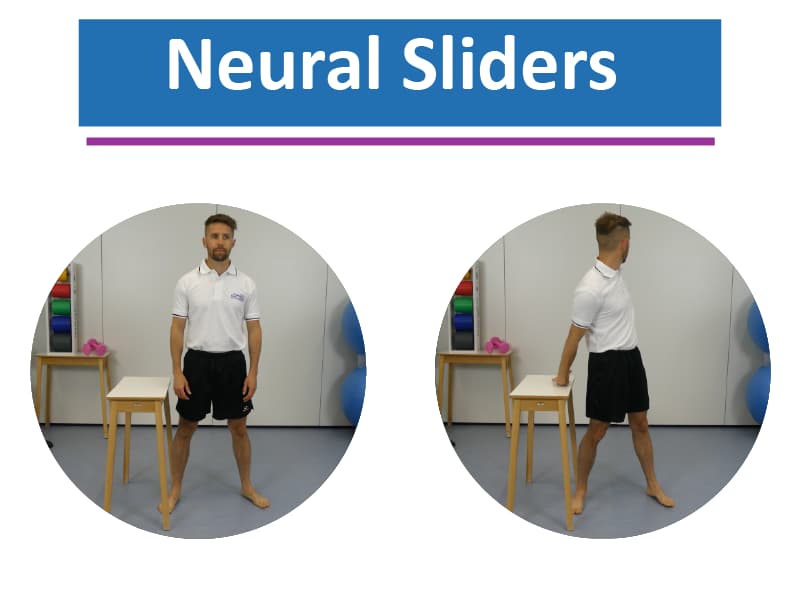 Neural Sliders